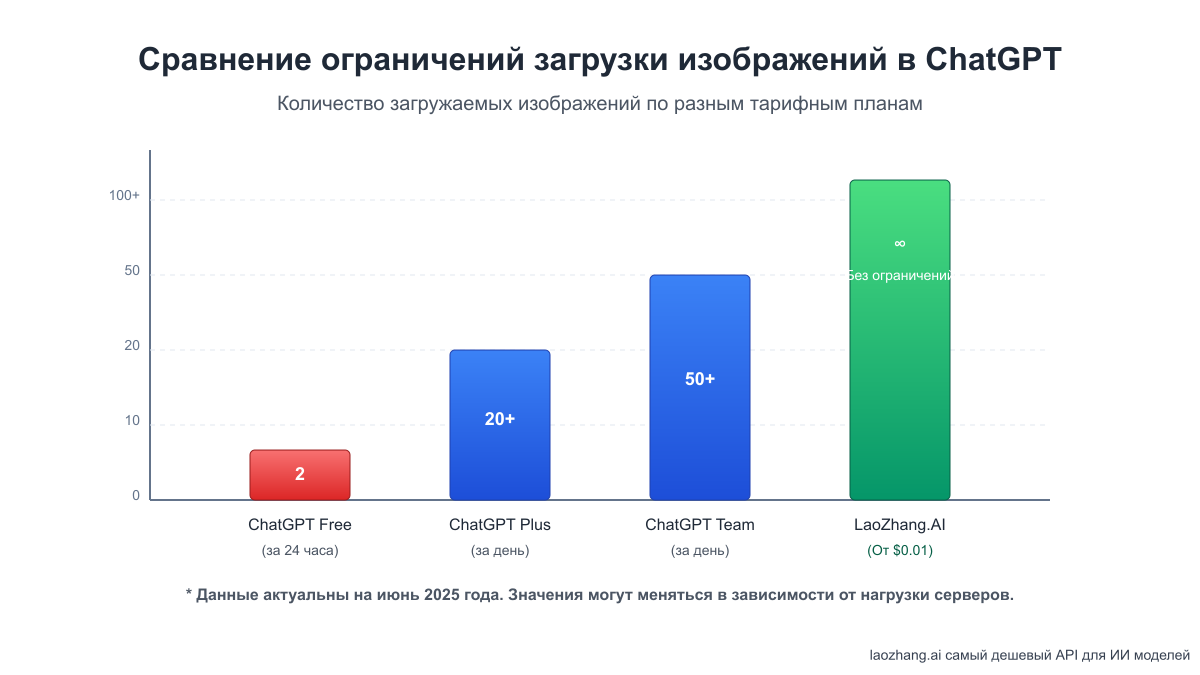 Сравнение ограничений загрузки изображений в ChatGPT

Количество загружаемых изображений по разным тарифным планам

100+
50
20
10
0

2
20+
50+
∞
Без ограничений

ChatGPT Free
(за 24 часа)

ChatGPT Plus
(за день)

ChatGPT Team
(за день)

LaoZhang.AI
(От $0.01)

* Данные актуальны на июнь 2025 года. Значения могут меняться в зависимости от нагрузки серверов.

laozhang.ai самый дешевый API для ИИ моделей